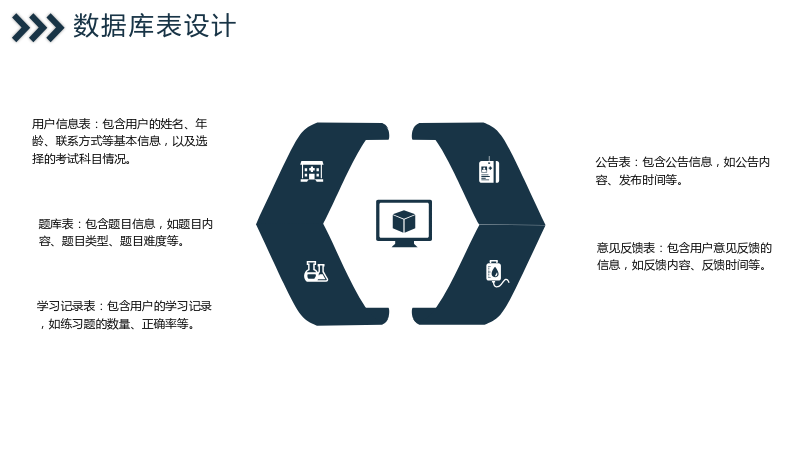 数据库表设计

用户信息表：包含用户的姓名、年龄、联系方式等基本信息，以及选择的考试科目情况。

题库表：包含题目信息，如题目内容、题目类型、题目难度等。

学习记录表：包含用户的学习记录，如练习题的数量、正确率等。

公告表：包含公告信息，如公告内容、发布时间等。

意见反馈表：包含用户意见反馈的信息，如反馈内容、反馈时间等。